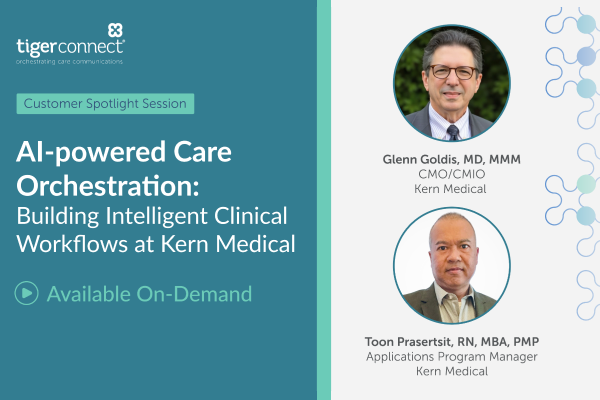 tigerconnect®
orchestrating care communications

Customer Spotlight Session

AI-powered Care Orchestration:
Building Intelligent Clinical Workflows at Kern Medical

Available On-Demand

Glenn Goldis, MD, MMM
CMO/CMIO
Kern Medical

Toon Prasertsit, RN, MBA, PMP
Applications Program Manager
Kern Medical